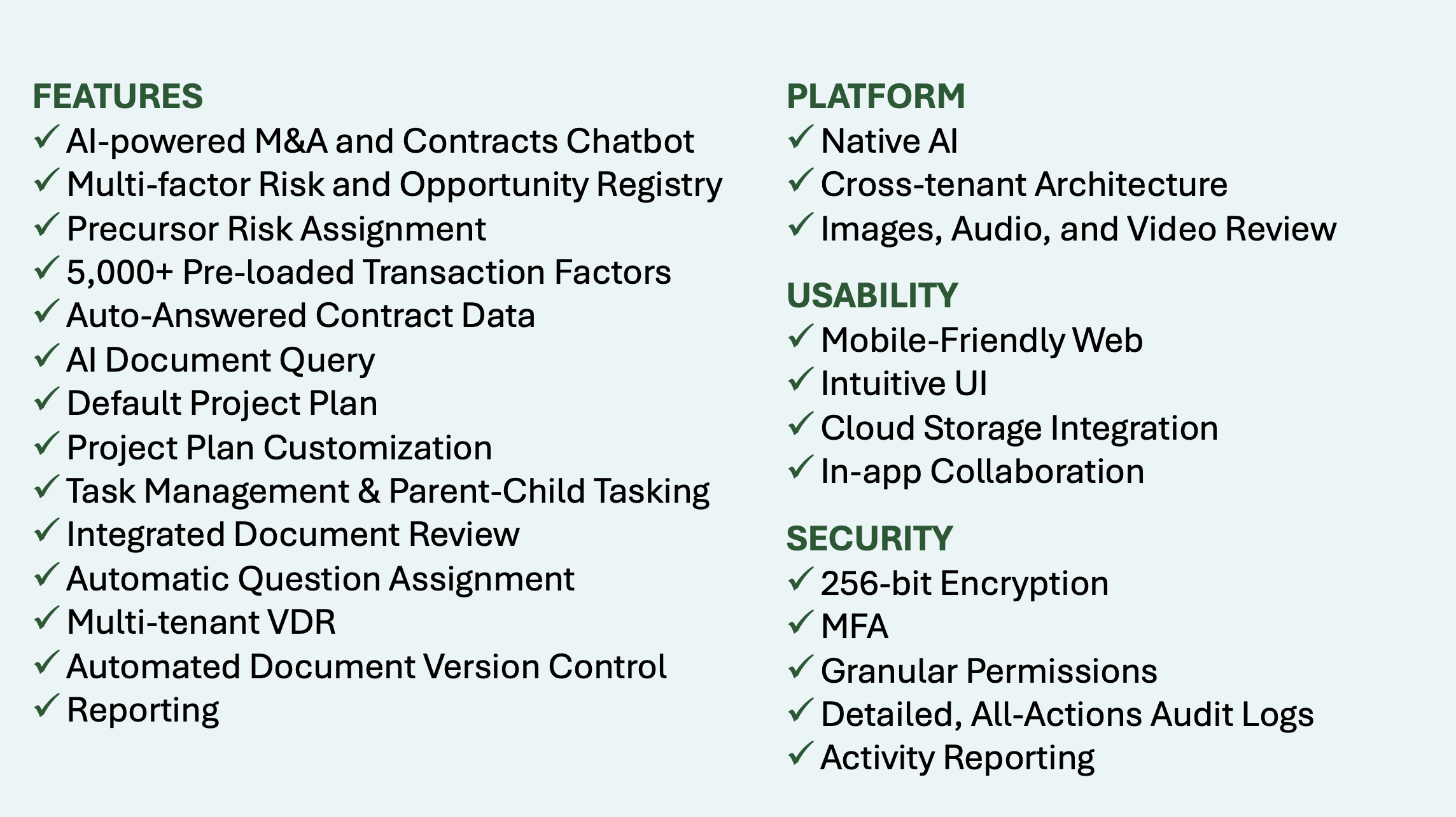 FEATURES
✓ AI-powered M&A and Contracts Chatbot
✓ Multi-factor Risk and Opportunity Registry
✓ Precursor Risk Assignment
✓ 5,000+ Pre-loaded Transaction Factors
✓ Auto-Answered Contract Data
✓ AI Document Query
✓ Default Project Plan
✓ Project Plan Customization
✓ Task Management & Parent-Child Tasking
✓ Integrated Document Review
✓ Automatic Question Assignment
✓ Multi-tenant VDR
✓ Automated Document Version Control
✓ Reporting

PLATFORM
✓ Native AI
✓ Cross-tenant Architecture
✓ Images, Audio, and Video Review

USABILITY
✓ Mobile-Friendly Web
✓ Intuitive UI
✓ Cloud Storage Integration
✓ In-app Collaboration

SECURITY
✓ 256-bit Encryption
✓ MFA
✓ Granular Permissions
✓ Detailed, All-Actions Audit Logs
✓ Activity Reporting